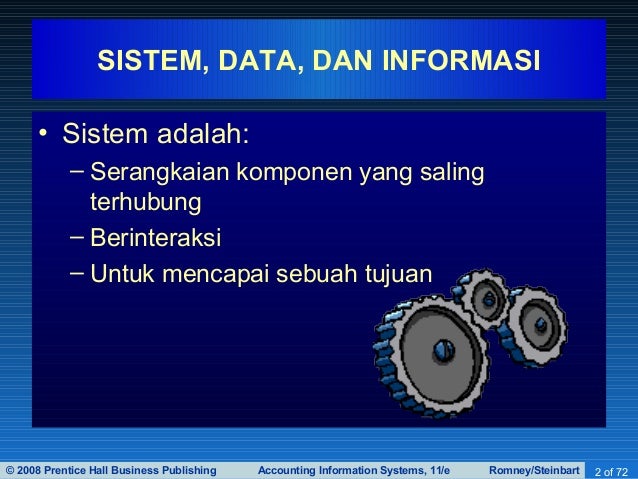 SISTEM, DATA, DAN INFORMASI

• Sistem adalah:
– Serangkaian komponen yang saling terhubung
– Berinteraksi
– Untuk mencapai sebuah tujuan

© 2008 Prentice Hall Business Publishing Accounting Information Systems, 11/e Romney/Steinbart 2 of 72